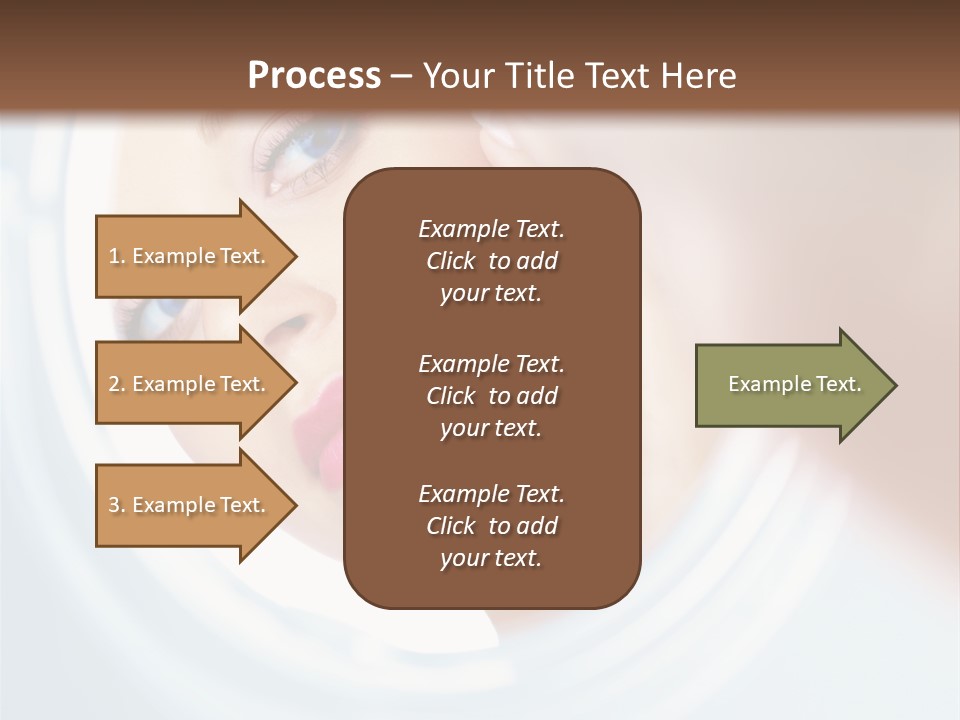 Process – Your Title Text Here

1. Example Text.

2. Example Text.

3. Example Text.

Example Text. Click to add your text.

Example Text. Click to add your text.

Example Text. Click to add your text.

Example Text.